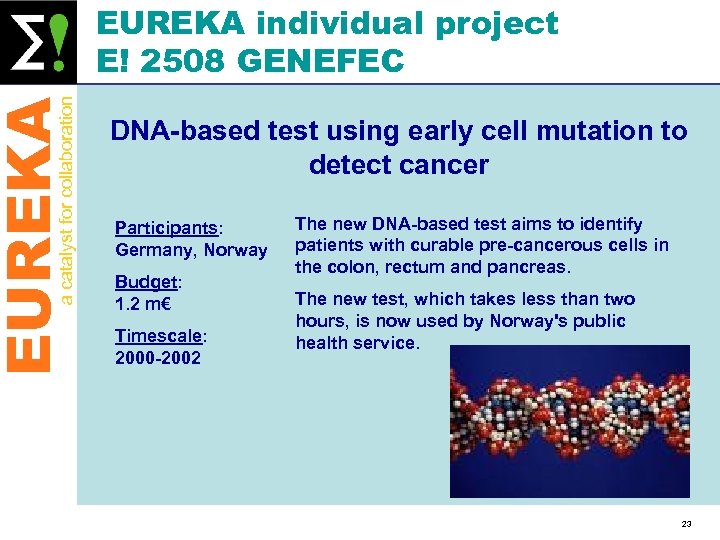 Σ!

EUREKA individual project
E! 2508 GENEFEC

EUREKA
a catalyst for collaboration

DNA-based test using early cell mutation to detect cancer

Participants:
Germany, Norway

Budget:
1.2 m€

Timescale:
2000-2002

The new DNA-based test aims to identify patients with curable pre-cancerous cells in the colon, rectum and pancreas.

The new test, which takes less than two hours, is now used by Norway's public health service.

23